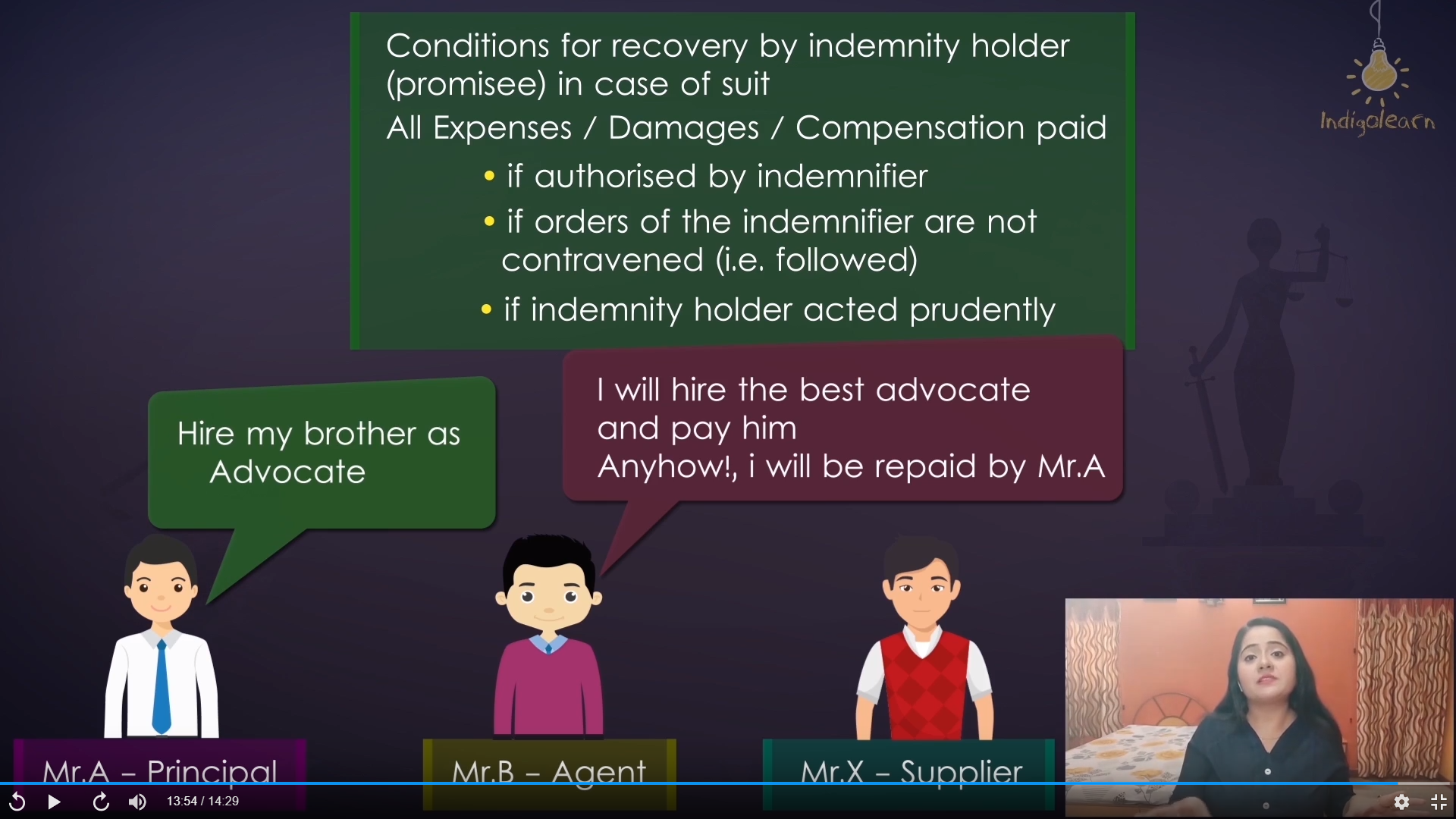 Conditions for recovery by indemnity holder (promisee) in case of suit

All Expenses / Damages / Compensation paid

• if authorised by indemnifier

• if orders of the indemnifier are not contravened (i.e. followed)

• if indemnity holder acted prudently

Indigolearn

Hire my brother as Advocate

I will hire the best advocate and pay him
Anyhow!, i will be repaid by Mr.A

Mr.A – Principal

Mr.B – Agent

Mr.X – Supplier

13:54 / 14:29